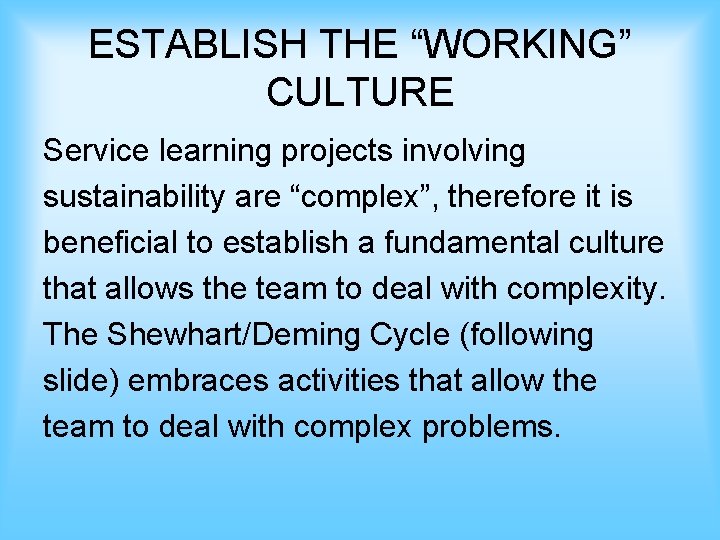 ESTABLISH THE “WORKING” CULTURE

Service learning projects involving sustainability are “complex”, therefore it is beneficial to establish a fundamental culture that allows the team to deal with complexity. The Shewhart/Deming Cycle (following slide) embraces activities that allow the team to deal with complex problems.